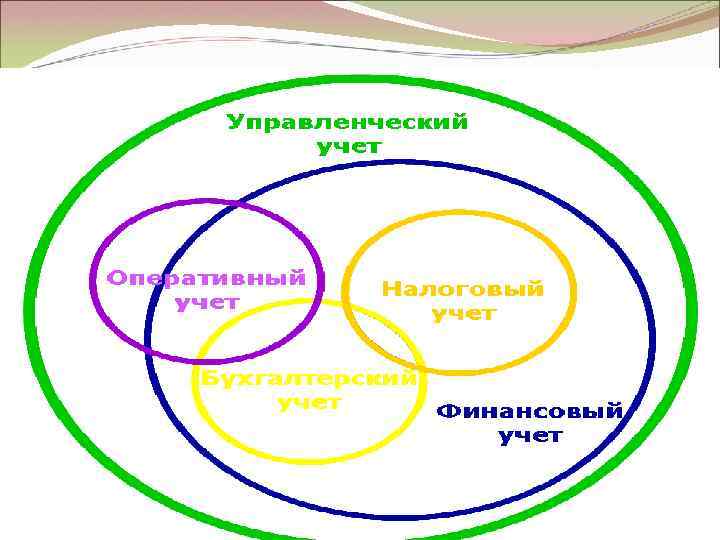 Управленческий учет

Оперативный учет

Налоговый учет

Бухгалтерский учет

Финансовый учет